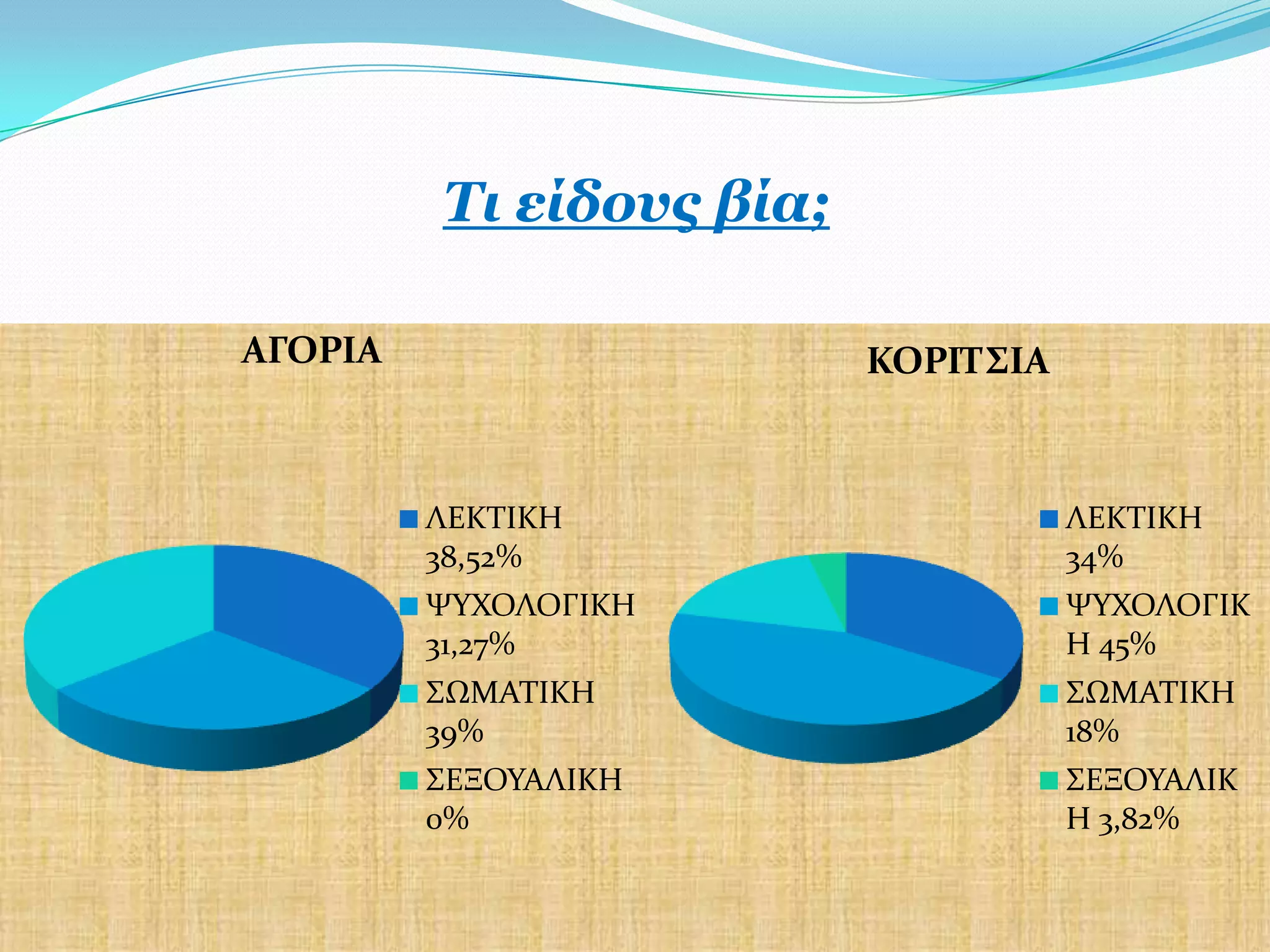 Τι είδους βία;

ΑΓΟΡΙΑ

ΛΕΚΤΙΚΗ 38,52%
ΨΥΧΟΛΟΓΙΚΗ 31,27%
ΣΩΜΑΤΙΚΗ 39%
ΣΕΞΟΥΑΛΙΚΗ 0%

ΚΟΡΙΤΣΙΑ

ΛΕΚΤΙΚΗ 34%
ΨΥΧΟΛΟΓΙΚΗ 45%
ΣΩΜΑΤΙΚΗ 18%
ΣΕΞΟΥΑΛΙΚΗ 3,82%